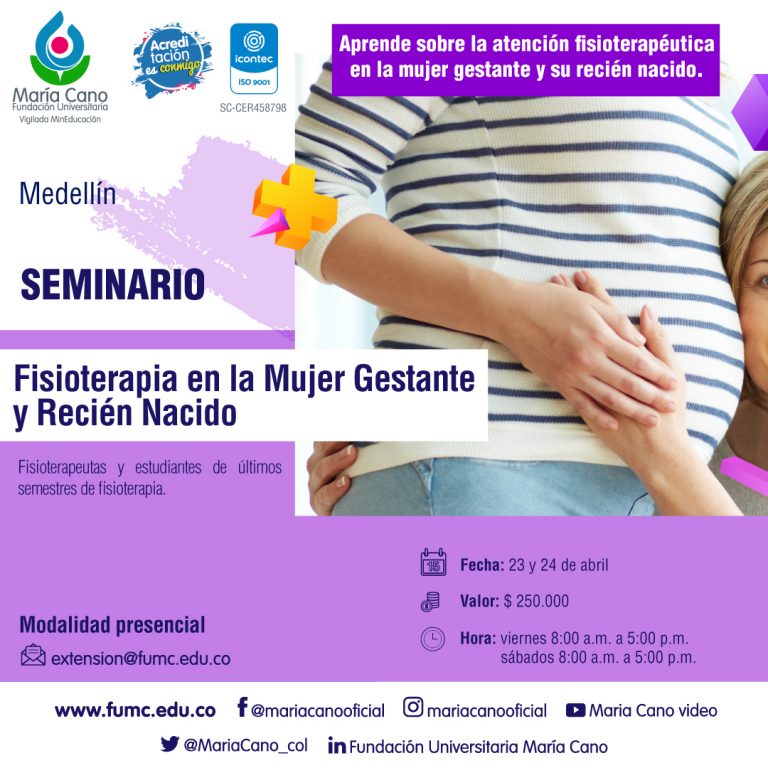 María Cano
Fundación Universitaria
Vigilada MinEducación

Acreditación es conmigo

icontec
ISO 9001
SC-CER458798

Aprende sobre la atención fisioterapéutica en la mujer gestante y su recién nacido.

Medellín

SEMINARIO

Fisioterapia en la Mujer Gestante y Recién Nacido

Fisioterapeutas y estudiantes de últimos semestres de fisioterapia.

15
Fecha: 23 y 24 de abril

Valor: $ 250.000

Hora: viernes 8:00 a.m. a 5:00 p.m.
sábados 8:00 a.m. a 5:00 p.m.

Modalidad presencial

extension@fumc.edu.co

www.fumc.edu.co @mariacanooficial mariacanooficial Maria Cano video

@MariaCano_col Fundación Universitaria María Cano